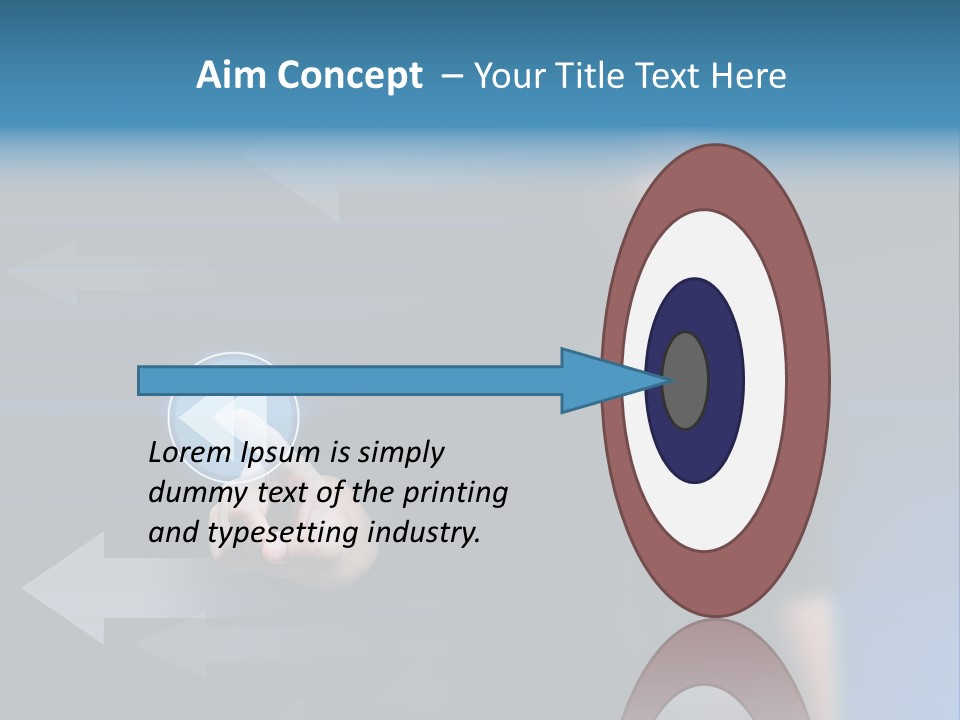 Aim Concept – Your Title Text Here

Lorem Ipsum is simply dummy text of the printing and typesetting industry.